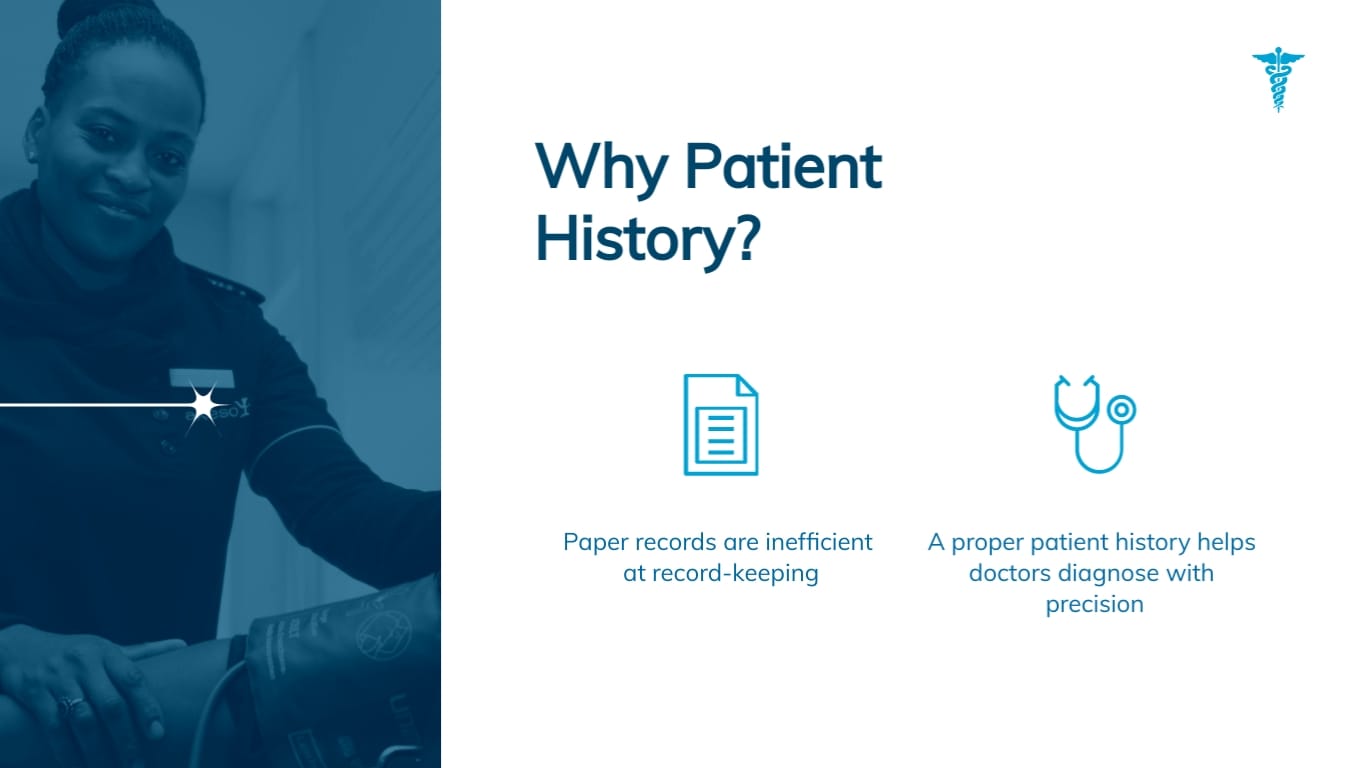 Why Patient History?

Paper records are inefficient at record-keeping

A proper patient history helps doctors diagnose with precision